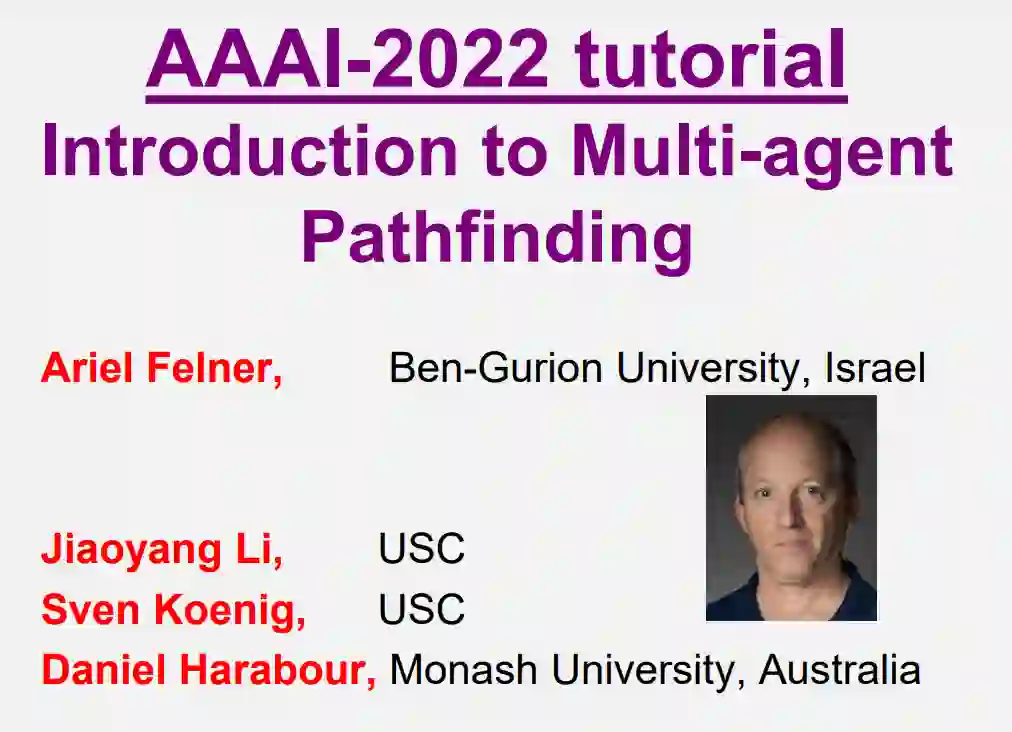 AAAI-2022 tutorial
Introduction to Multi-agent Pathfinding

Ariel Felner, Ben-Gurion University, Israel

Jiaoyang Li, USC
Sven Koenig, USC
Daniel Harabour, Monash University, Australia